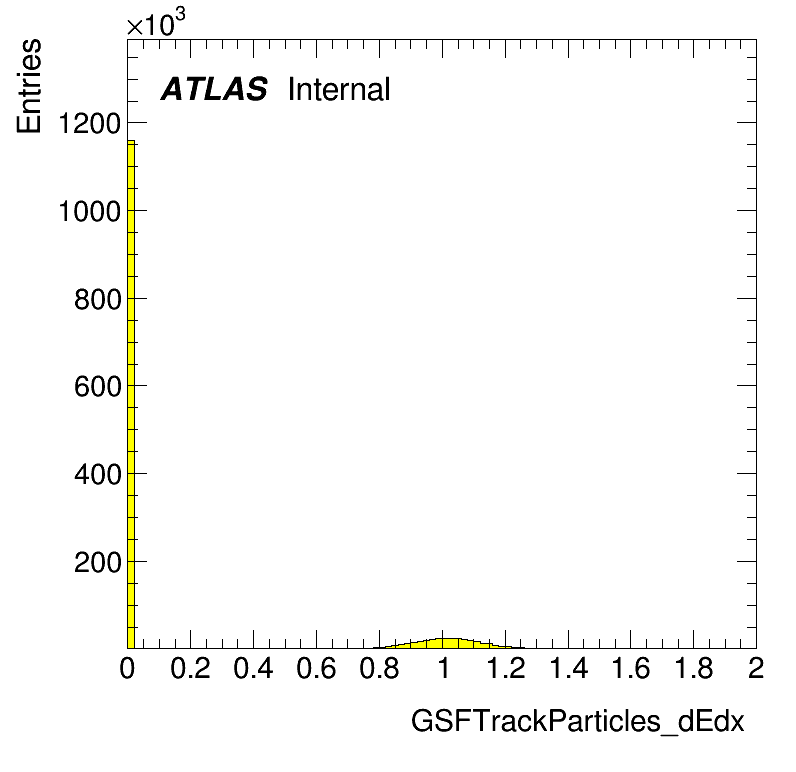 $\times 10^3$

Entries

ATLAS Internal

1200
1000
800
600
400
200

0 0.2 0.4 0.6 0.8 1 1.2 1.4 1.6 1.8 2

GSFTrackParticles_dEdx